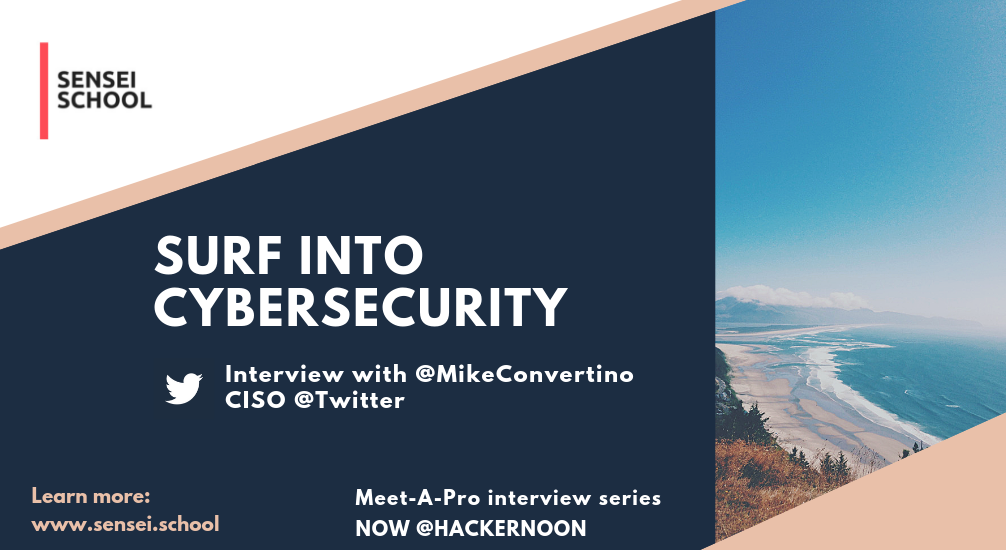 SENSEI SCHOOL

SURF INTO CYBERSECURITY

Interview with @MikeConvertino
CISO @Twitter

Learn more:
www.sensei.school

Meet-A-Pro interview series
NOW @HACKERNOON